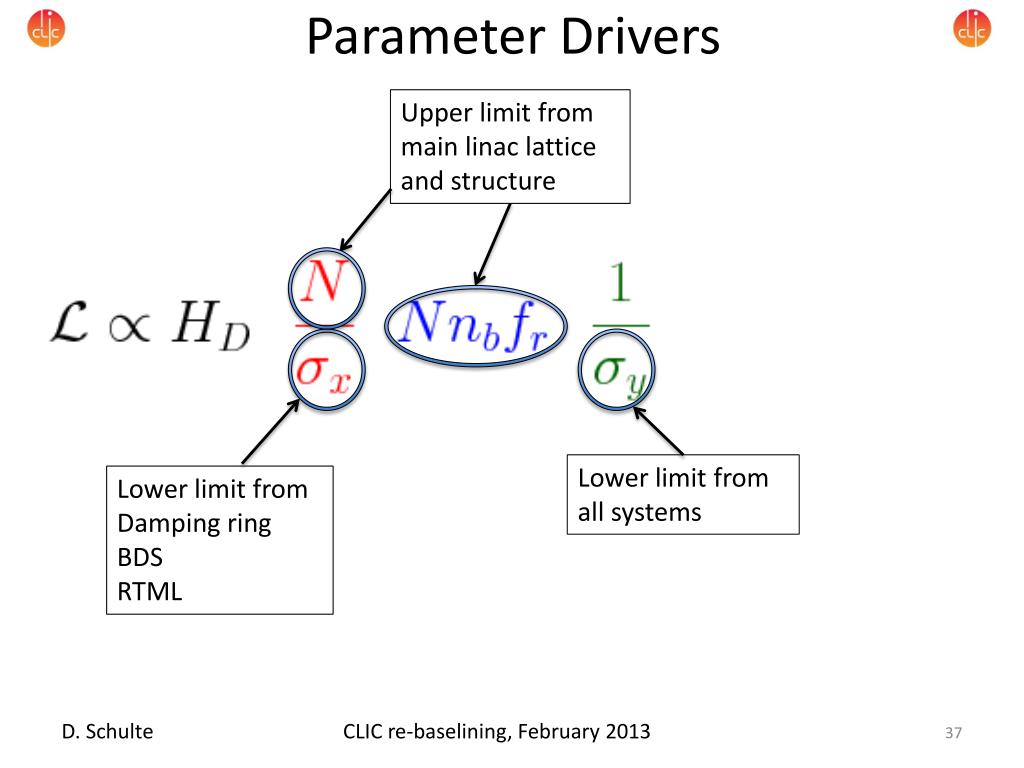 CLIC

Parameter Drivers

CLIC

Upper limit from main linac lattice and structure

$\mathcal{L} \propto H_D \frac{N}{\sigma_x} N n_b f_r \frac{1}{\sigma_y}$

Lower limit from
Damping ring
BDS
RTML

Lower limit from all systems

D. Schulte

CLIC re-baselining, February 2013

37